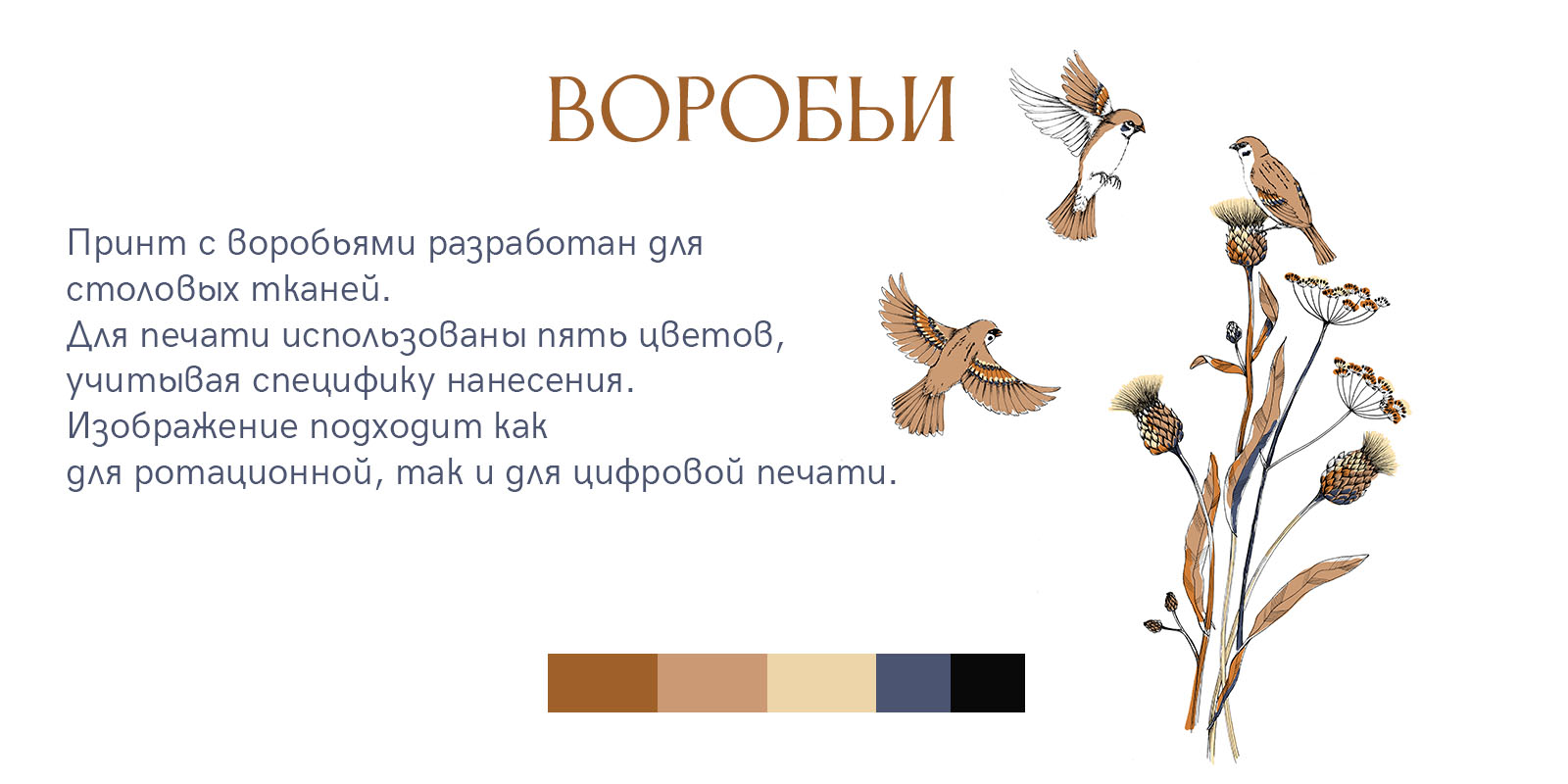 ВОРОБЬИ

Принт с воробьями разработан для столовых тканей.
Для печати использованы пять цветов, учитывая специфику нанесения.
Изображение подходит как для ротационной, так и для цифровой печати.